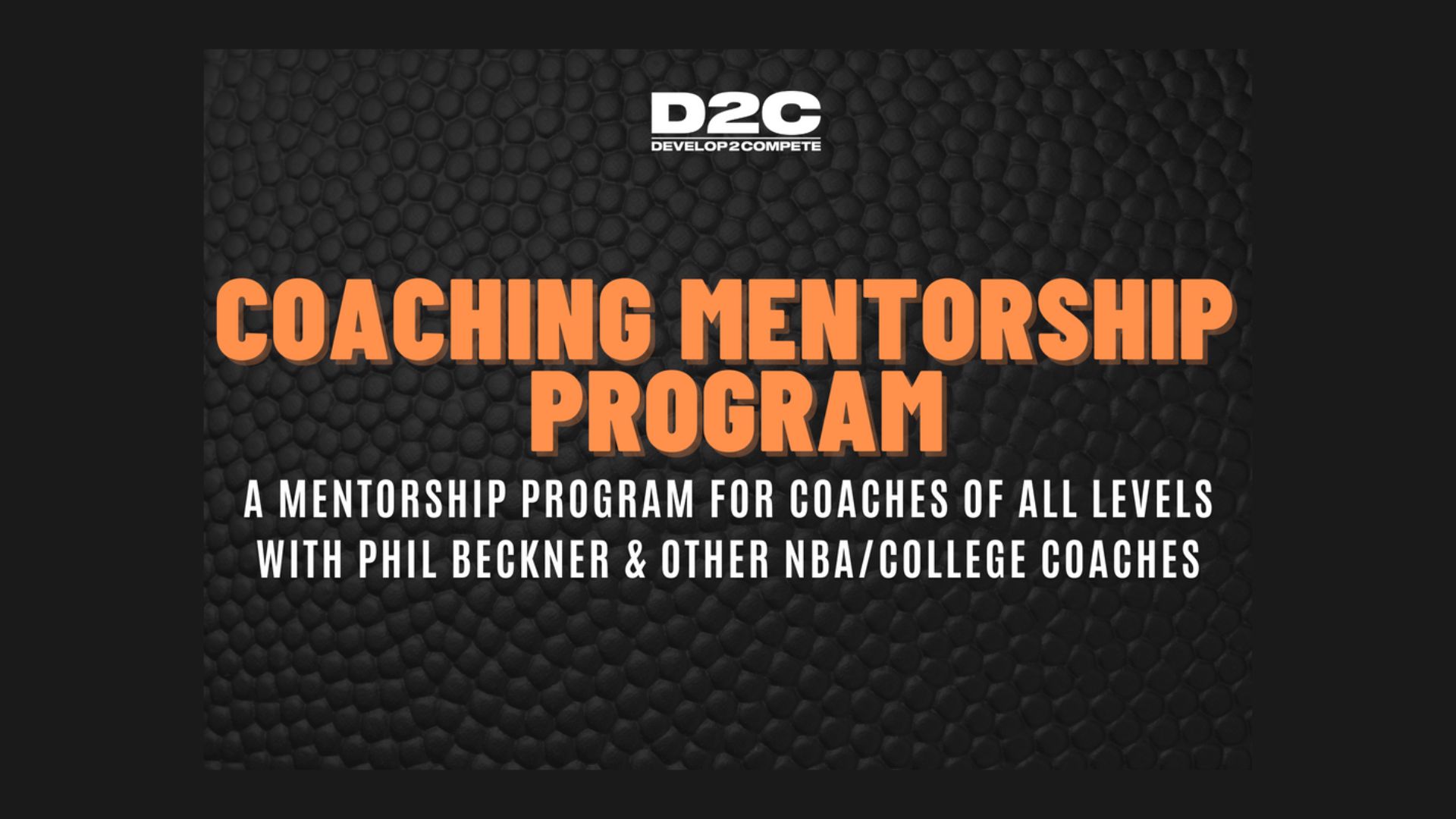 D2C
DEVELOP2COMPETE

COACHING MENTORSHIP PROGRAM

A MENTORSHIP PROGRAM FOR COACHES OF ALL LEVELS WITH PHIL BECKNER & OTHER NBA/COLLEGE COACHES